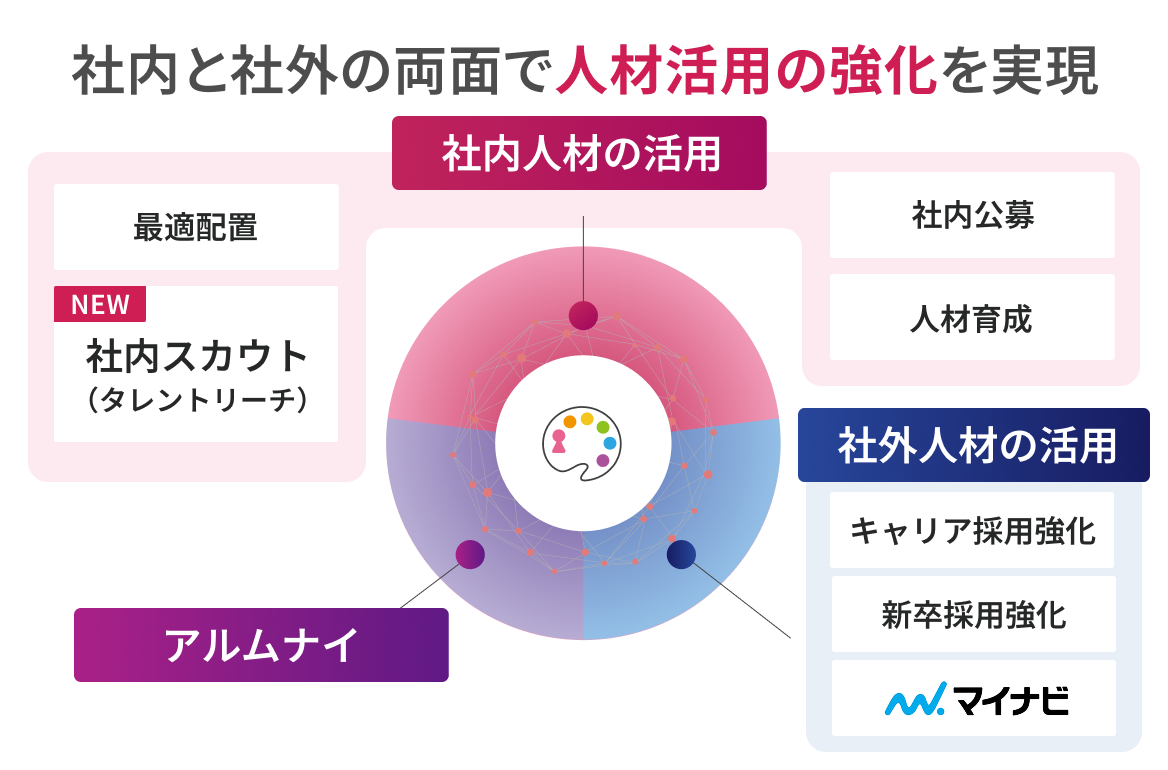 社内と社外の両面で人材活用の強化を実現

社内人材の活用

最適配置

NEW
社内スカウト
（タレントリーチ）

社内公募

人材育成

社外人材の活用

キャリア採用強化

新卒採用強化

マイナビ

アルムナイ